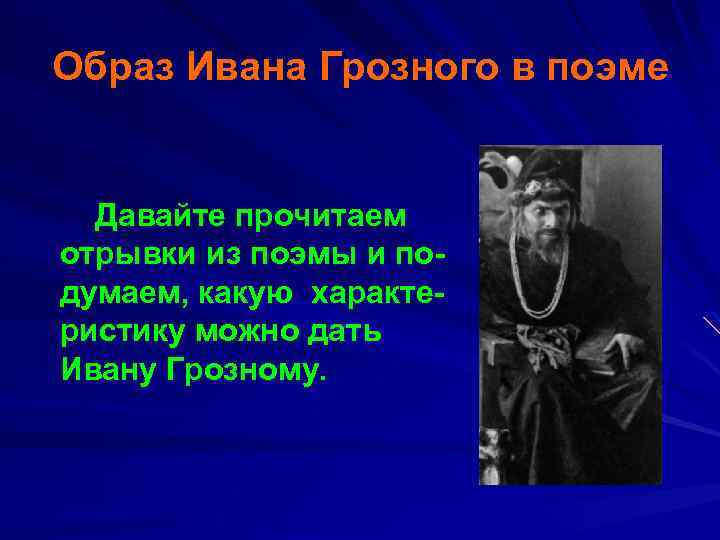 Образ Ивана Грозного в поэме

Давайте прочитаем отрывки из поэмы и подумаем, какую характеристику можно дать Ивану Грозному.